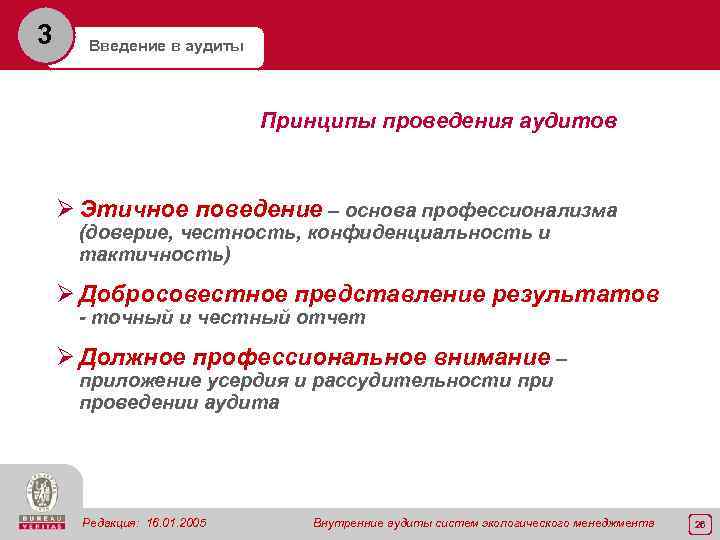 3

Введение в аудиты

Принципы проведения аудитов

➢ Этичное поведение – основа профессионализма (доверие, честность, конфиденциальность и тактичность)

➢ Добросовестное представление результатов - точный и честный отчет

➢ Должное профессиональное внимание – приложение усердия и рассудительности при проведении аудита

BUREAU VERITAS

Редакция: 16.01.2005

Внутренние аудиты систем экологического менеджмента

26